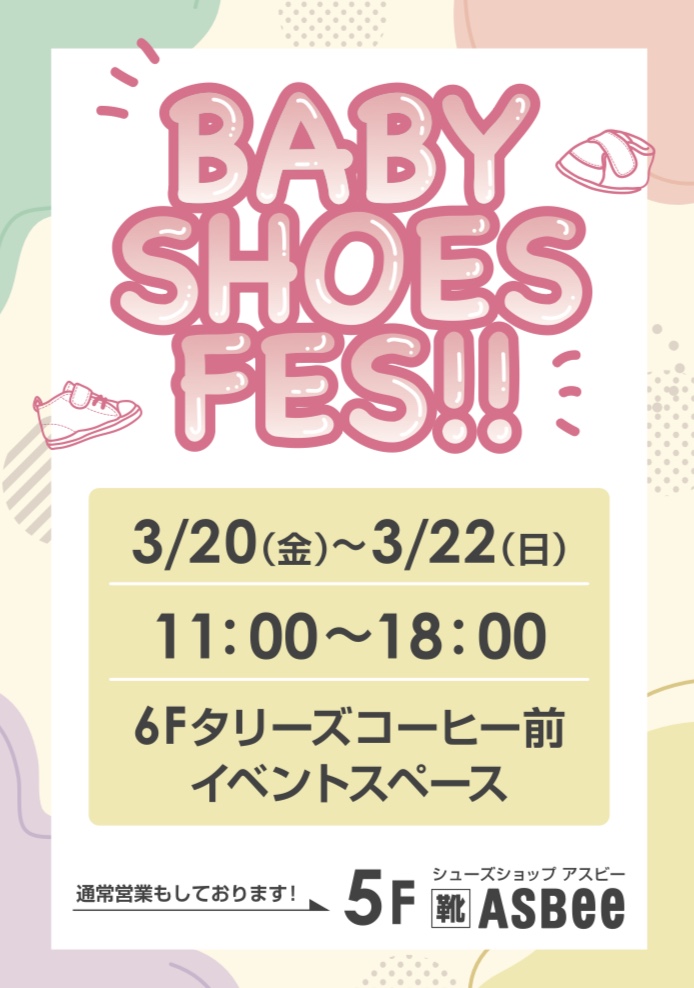 BABY SHOES FES!!

3/20(金)~3/22(日)

11:00~18:00

6Fタリーズコーヒー前
イベントスペース

通常営業もしております!

5F

シューズショップ アスビー

靴 ASBee